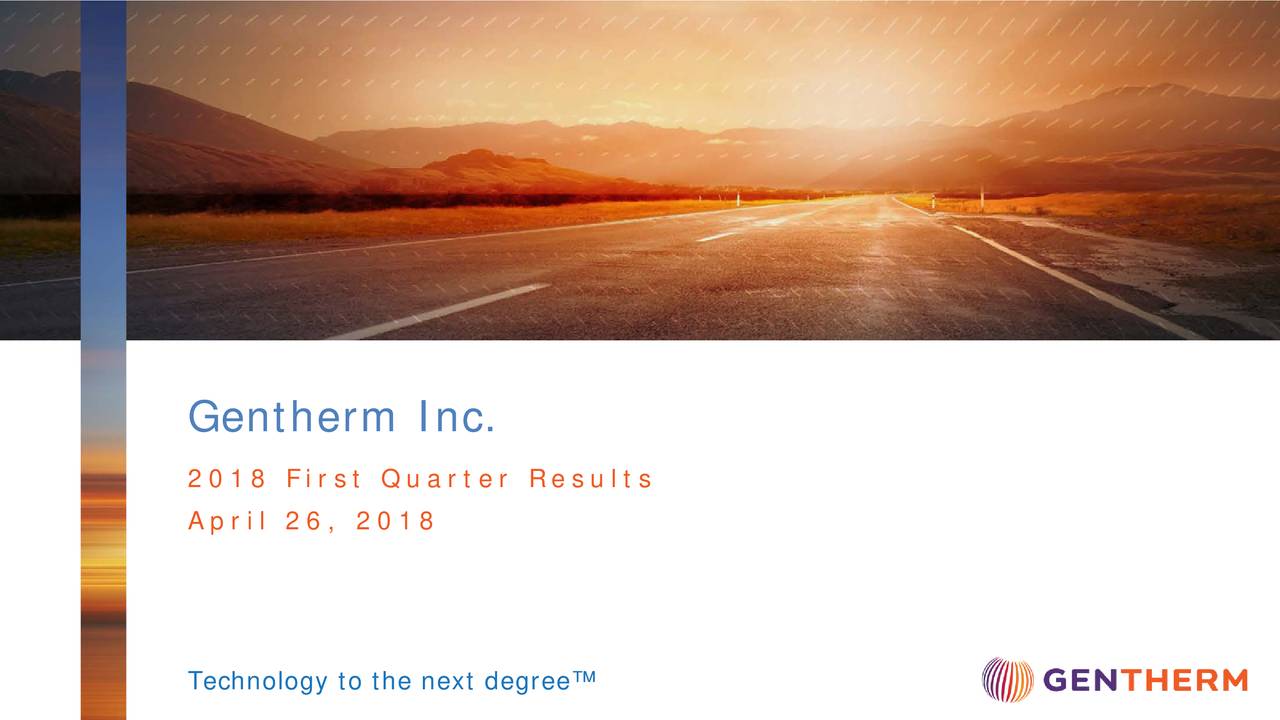 Gentherm Inc.

2018 First Quarter Results

April 26, 2018

Technology to the next degree™

GENTHERM